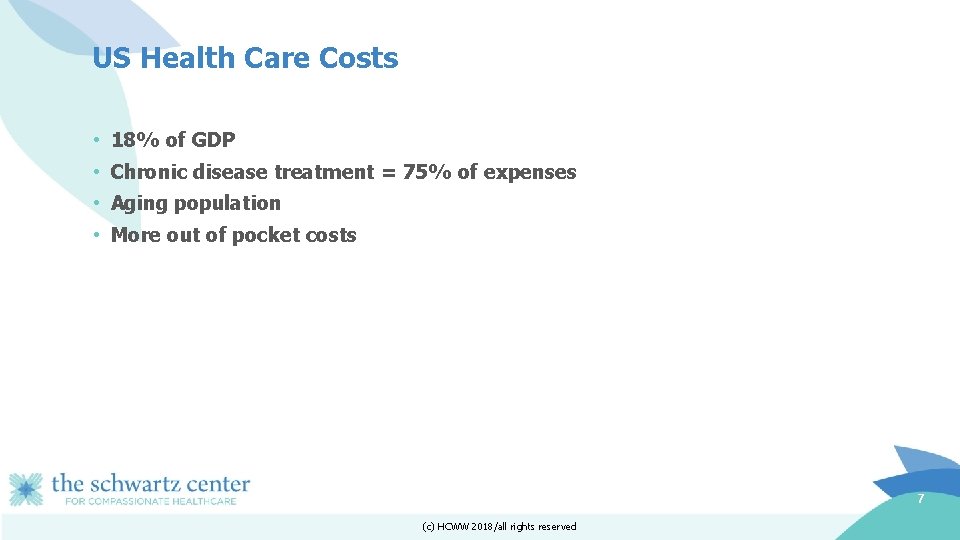 US Health Care Costs

• 18% of GDP
• Chronic disease treatment = 75% of expenses
• Aging population
• More out of pocket costs

the schwartz center
FOR COMPASSIONATE HEALTHCARE

7

(c) HCWW 2018/all rights reserved